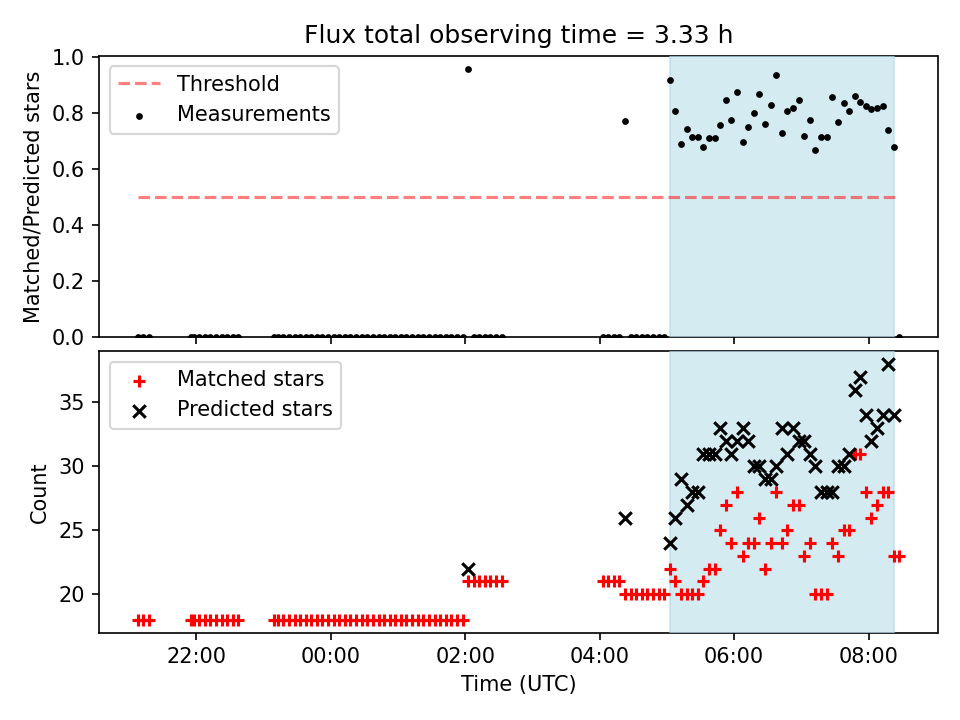 Flux total observing time = 3.33 h

Threshold
Measurements

Matched/Predicted stars

1.0
0.8
0.6
0.4
0.2
0.0

Matched stars
Predicted stars

Count

35
30
25
20

22:00
00:00
02:00
04:00
06:00
08:00

Time (UTC)